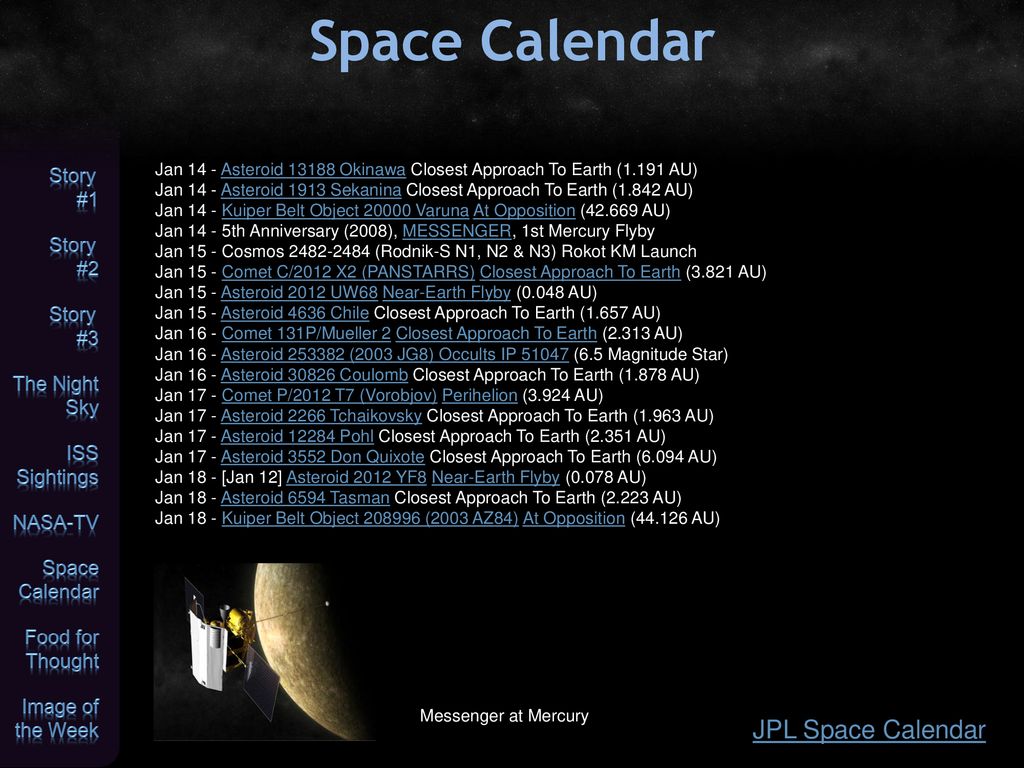 Space Calendar

Story #1

Story #2

Story #3

The Night Sky

ISS Sightings

NASA-TV

Space Calendar

Food for Thought

Image of the Week

Jan 14 - Asteroid 13188 Okinawa Closest Approach To Earth (1.191 AU)
Jan 14 - Asteroid 1913 Sekanina Closest Approach To Earth (1.842 AU)
Jan 14 - Kuiper Belt Object 20000 Varuna At Opposition (42.669 AU)
Jan 14 - 5th Anniversary (2008), MESSENGER, 1st Mercury Flyby
Jan 15 - Cosmos 2482-2484 (Rodnik-S N1, N2 & N3) Rokot KM Launch
Jan 15 - Comet C/2012 X2 (PANSTARRS) Closest Approach To Earth (3.821 AU)
Jan 15 - Asteroid 2012 UW68 Near-Earth Flyby (0.048 AU)
Jan 15 - Asteroid 4636 Chile Closest Approach To Earth (1.657 AU)
Jan 16 - Comet 131P/Mueller 2 Closest Approach To Earth (2.313 AU)
Jan 16 - Asteroid 253382 (2003 JG8) Occults IP 51047 (6.5 Magnitude Star)
Jan 16 - Asteroid 30826 Coulomb Closest Approach To Earth (1.878 AU)
Jan 17 - Comet P/2012 T7 (Vorobjov) Perihelion (3.924 AU)
Jan 17 - Asteroid 2266 Tchaikovsky Closest Approach To Earth (1.963 AU)
Jan 17 - Asteroid 12284 Pohl Closest Approach To Earth (2.351 AU)
Jan 17 - Asteroid 3552 Don Quixote Closest Approach To Earth (6.094 AU)
Jan 18 - [Jan 12] Asteroid 2012 YF8 Near-Earth Flyby (0.078 AU)
Jan 18 - Asteroid 6594 Tasman Closest Approach To Earth (2.223 AU)
Jan 18 - Kuiper Belt Object 208996 (2003 AZ84) At Opposition (44.126 AU)

Messenger at Mercury

JPL Space Calendar